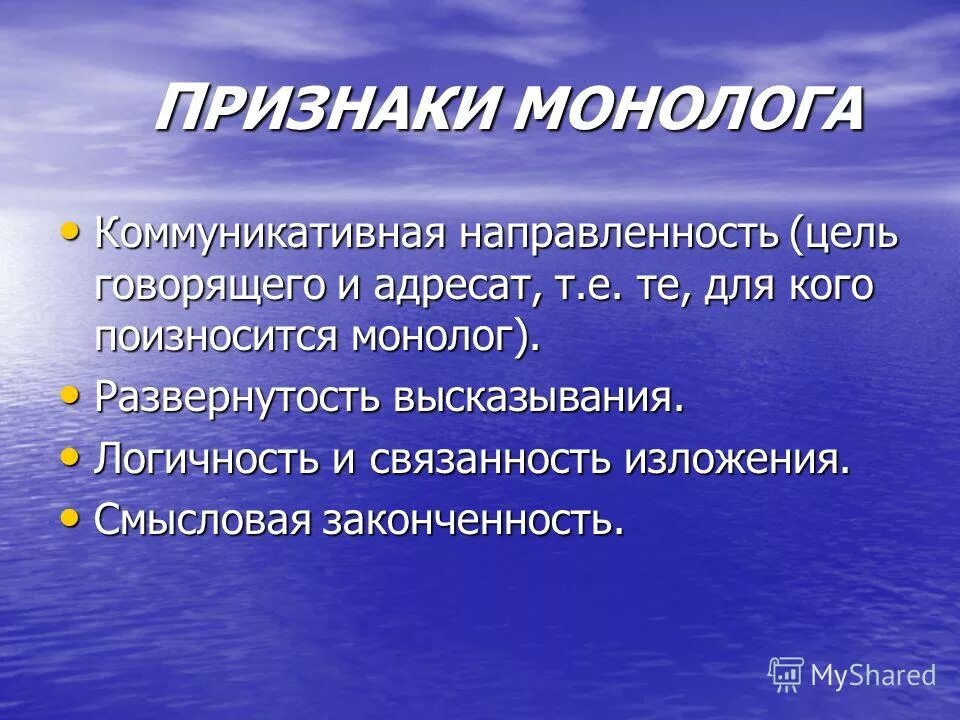 ПРИЗНАКИ МОНОЛОГА

• Коммуникативная направленность (цель говорящего и адресат, т.е. те, для кого поизносится монолог).
• Развернутость высказывания.
• Логичность и связанность изложения.
• Смысловая законченность.

MyShared